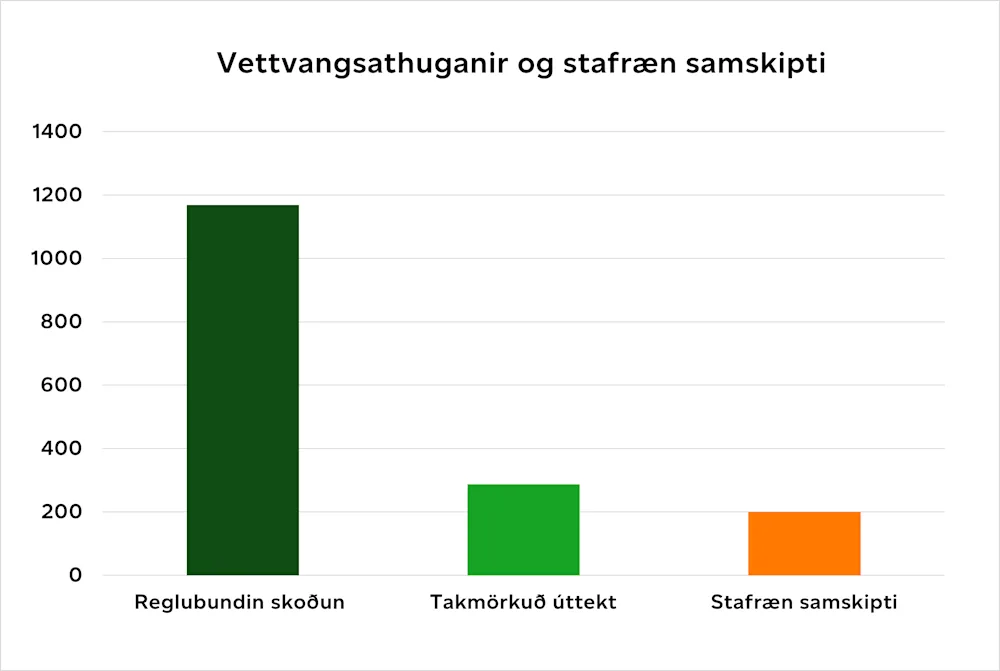 Vettvangsathuganir og stafræn samskipti

1400
1200
1000
800
600
400
200
0

Reglubundin skoðun
Takmörkuð úttekt
Stafræn samskipti